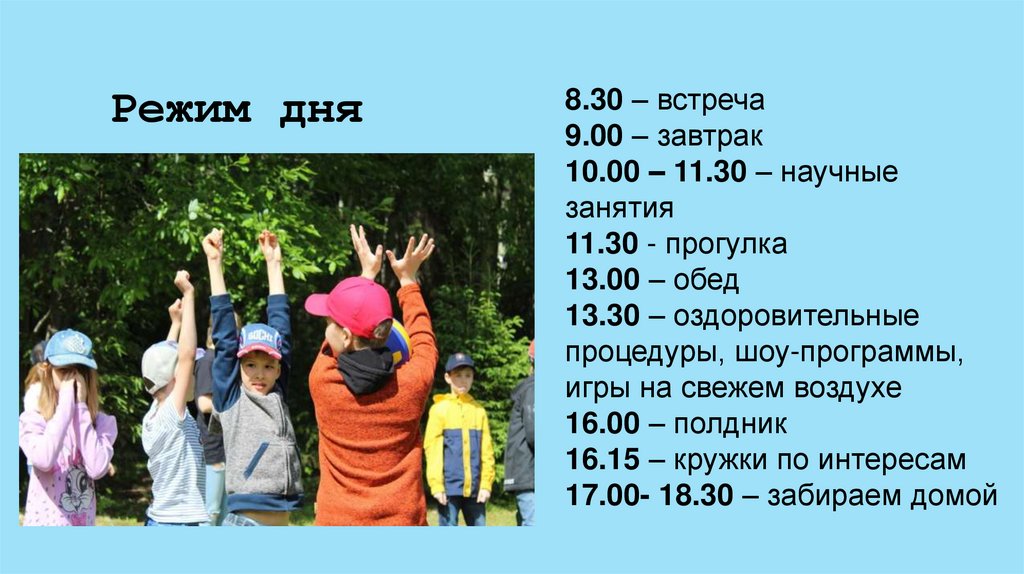 Режим дня

8.30 – встреча
9.00 – завтрак
10.00 – 11.30 – научные занятия
11.30 - прогулка
13.00 – обед
13.30 – оздоровительные процедуры, шоу-программы, игры на свежем воздухе
16.00 – полдник
16.15 – кружки по интересам
17.00- 18.30 – забираем домой